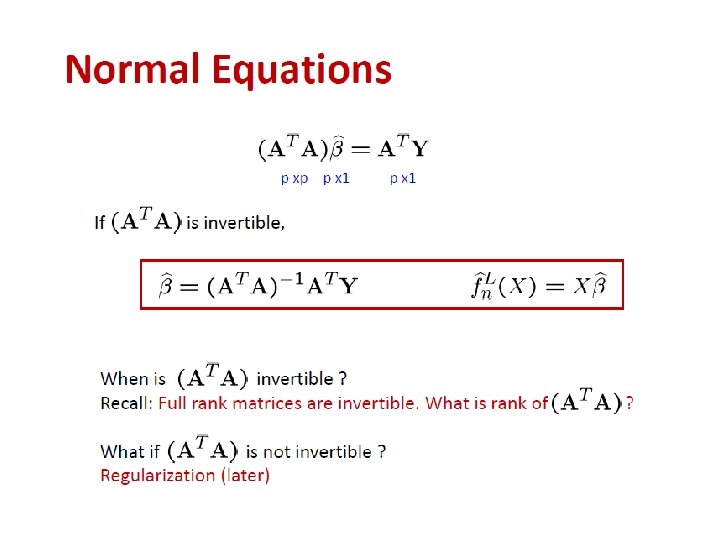 Normal Equations

$(\mathbf{A}^T\mathbf{A})\widehat{\beta} = \mathbf{A}^T\mathbf{Y}$

p xp  p x1  p x1

If $(\mathbf{A}^T\mathbf{A})$ is invertible,

$\widehat{\beta} = (\mathbf{A}^T\mathbf{A})^{-1}\mathbf{A}^T\mathbf{Y}$  $\widehat{f}_n^L(X) = X\widehat{\beta}$

When is $(\mathbf{A}^T\mathbf{A})$ invertible ?
Recall: Full rank matrices are invertible. What is rank of $(\mathbf{A}^T\mathbf{A})$ ?

What if $(\mathbf{A}^T\mathbf{A})$ is not invertible ?
Regularization (later)